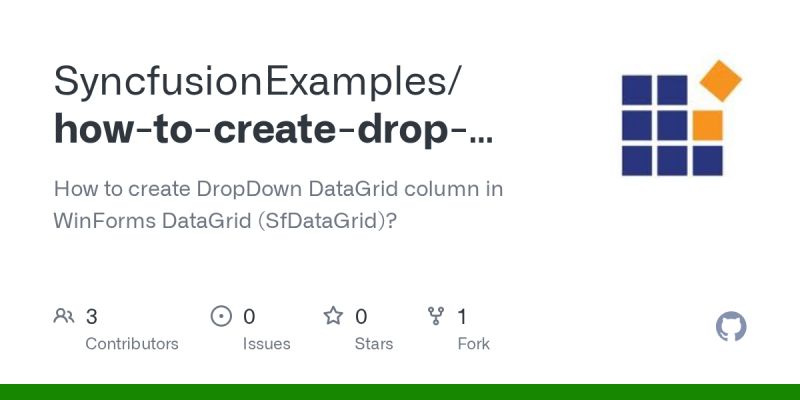 SyncfusionExamples/
how-to-create-drop-...

How to create DropDown DataGrid column in WinForms DataGrid (SfDataGrid)?

3
Contributors

0
Issues

0
Stars

1
Fork